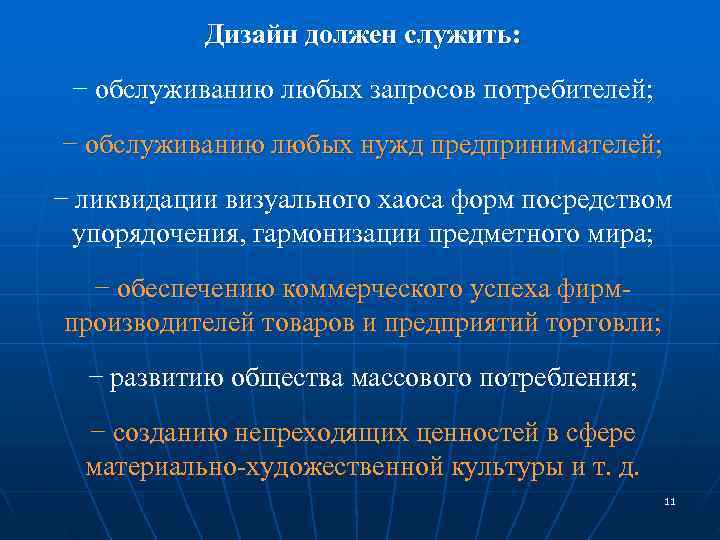 Дизайн должен служить:

− обслуживанию любых запросов потребителей;

− обслуживанию любых нужд предпринимателей;

− ликвидации визуального хаоса форм посредством упорядочения, гармонизации предметного мира;

− обеспечению коммерческого успеха фирм-производителей товаров и предприятий торговли;

− развитию общества массового потребления;

− созданию непреходящих ценностей в сфере материально-художественной культуры и т. д.

11